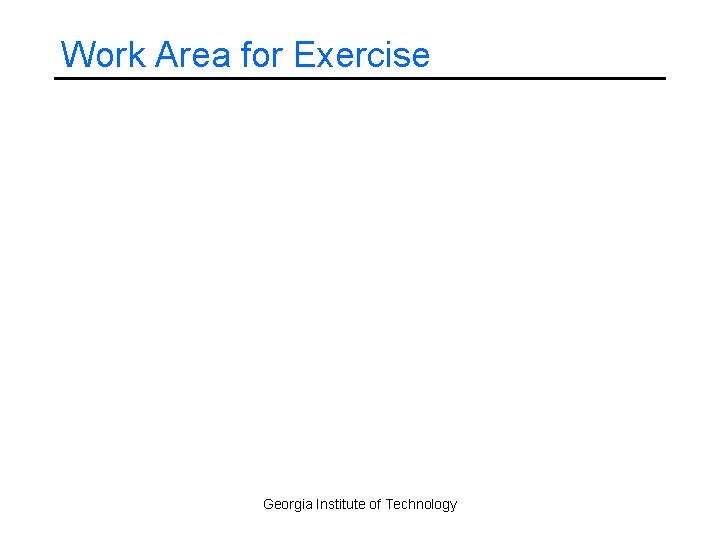 Work Area for Exercise

Georgia Institute of Technology